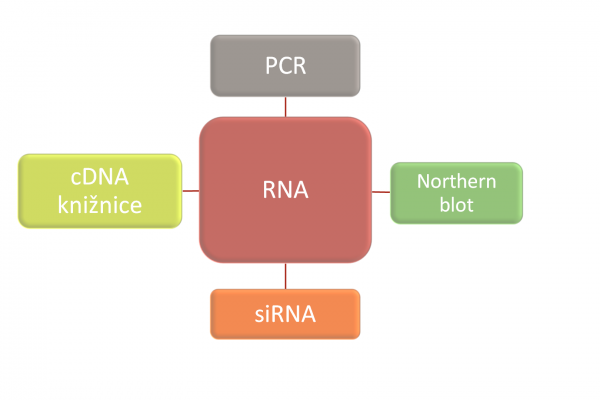 PCR

cDNA knižnice

RNA

Northern blot

siRNA